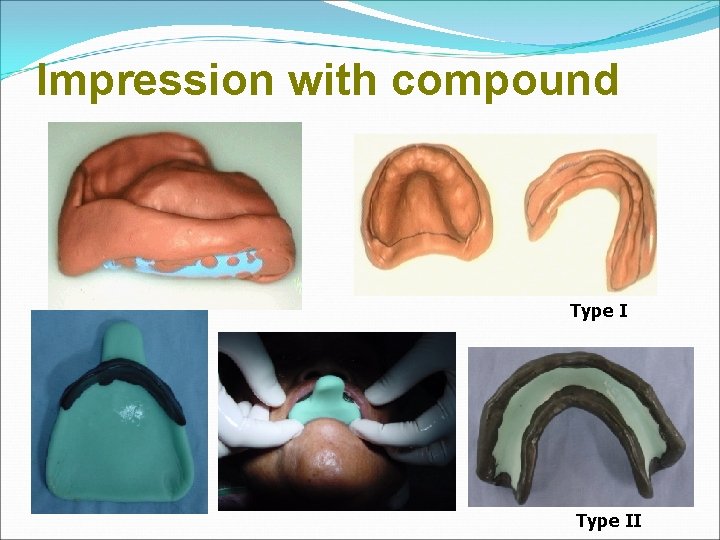 Impression with compound

Type I

Type II